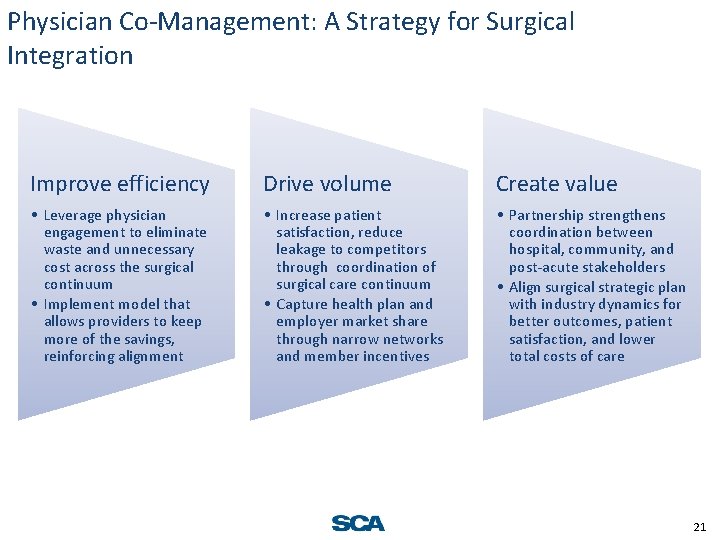 Physician Co-Management: A Strategy for Surgical Integration

Improve efficiency

• Leverage physician engagement to eliminate waste and unnecessary cost across the surgical continuum
• Implement model that allows providers to keep more of the savings, reinforcing alignment

Drive volume

• Increase patient satisfaction, reduce leakage to competitors through coordination of surgical care continuum
• Capture health plan and employer market share through narrow networks and member incentives

Create value

• Partnership strengthens coordination between hospital, community, and post-acute stakeholders
• Align surgical strategic plan with industry dynamics for better outcomes, patient satisfaction, and lower total costs of care

SCA

21